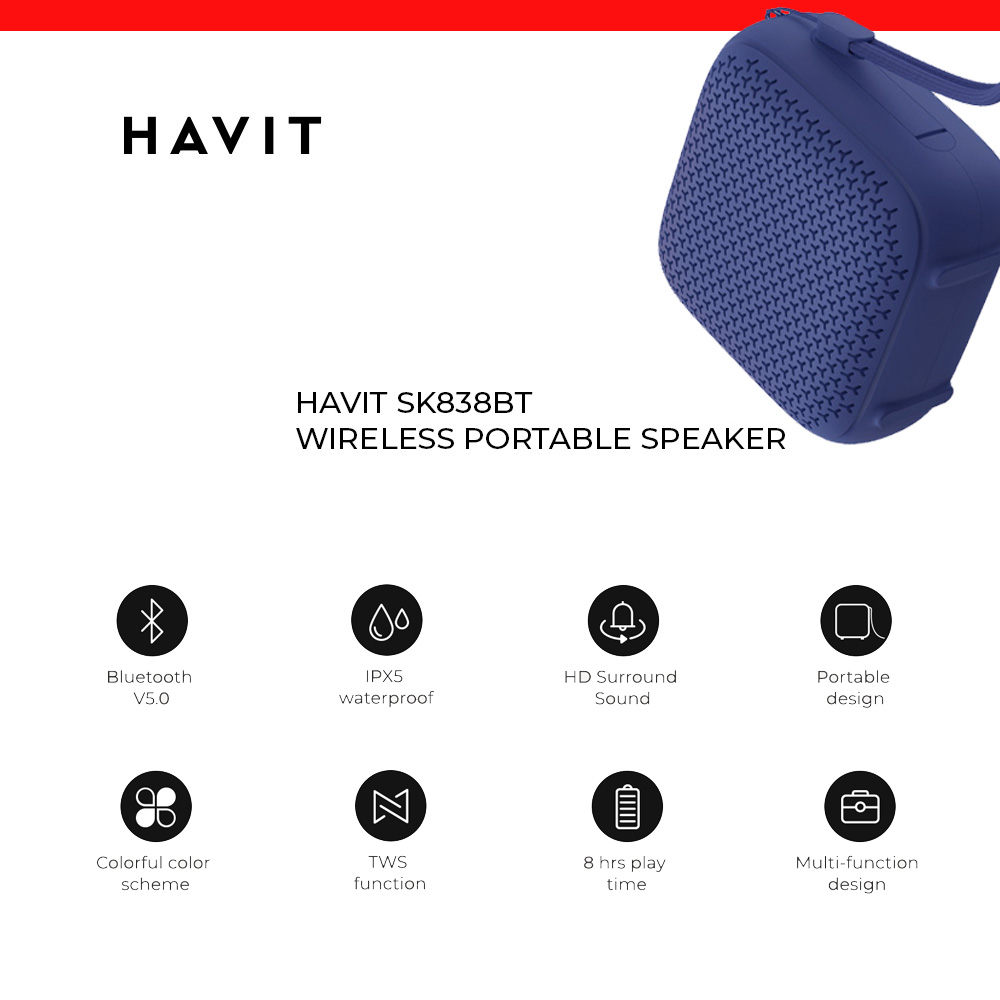 HAVIT

HAVIT SK838BT
WIRELESS PORTABLE SPEAKER

Bluetooth V5.0

IPX5 waterproof

HD Surround Sound

Portable design

Colorful color scheme

TWS function

8 hrs play time

Multi-function design